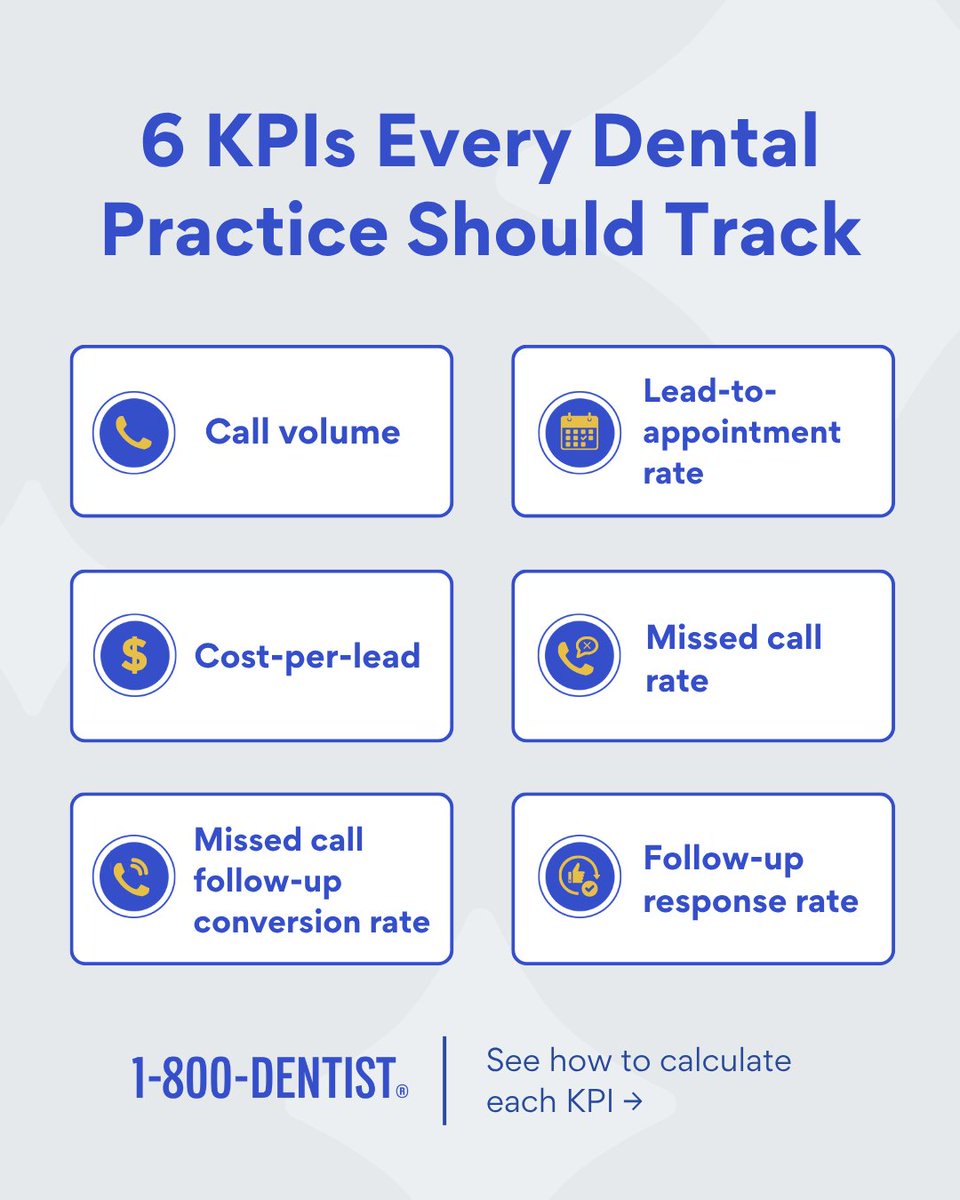 6 KPIs Every Dental Practice Should Track

Call volume

Lead-to-appointment rate

Cost-per-lead

Missed call rate

Missed call follow-up conversion rate

Follow-up response rate

1-800-DENTIST®

See how to calculate each KPI →